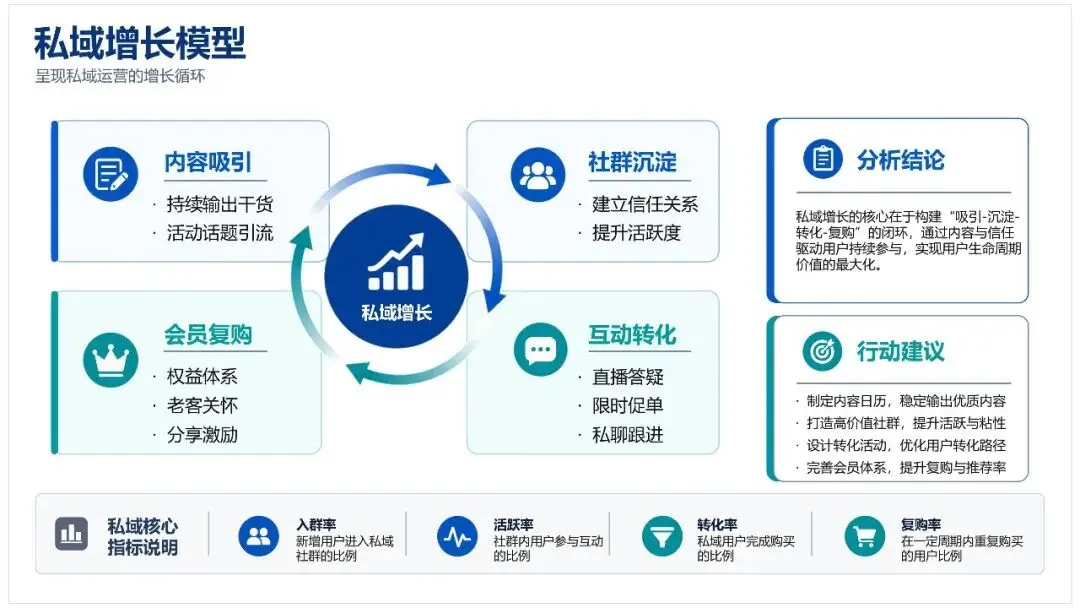 私域增长模型
呈现私域运营的增长循环

内容吸引
· 持续输出干货
· 活动话题引流

社群沉淀
· 建立信任关系
· 提升活跃度

私域增长

会员复购
· 权益体系
· 老客关怀
· 分享激励

互动转化
· 直播答疑
· 限时促单
· 私聊跟进

分析结论
私域增长的核心在于构建“吸引-沉淀-转化-复购”的闭环，通过内容与信任驱动用户持续参与，实现用户生命周期价值的最大化。

行动建议
· 制定内容日历，稳定输出优质内容
· 打造高价值社群，提升活跃与粘性
· 设计转化活动，优化用户转化路径
· 完善会员体系，提升复购与推荐率

私域核心指标说明
入群率
新增用户进入私域社群的比例
活跃率
社群内用户参与互动的比例
转化率
私域用户完成购买的比例
复购率
在一定周期内重复购买的用户比例